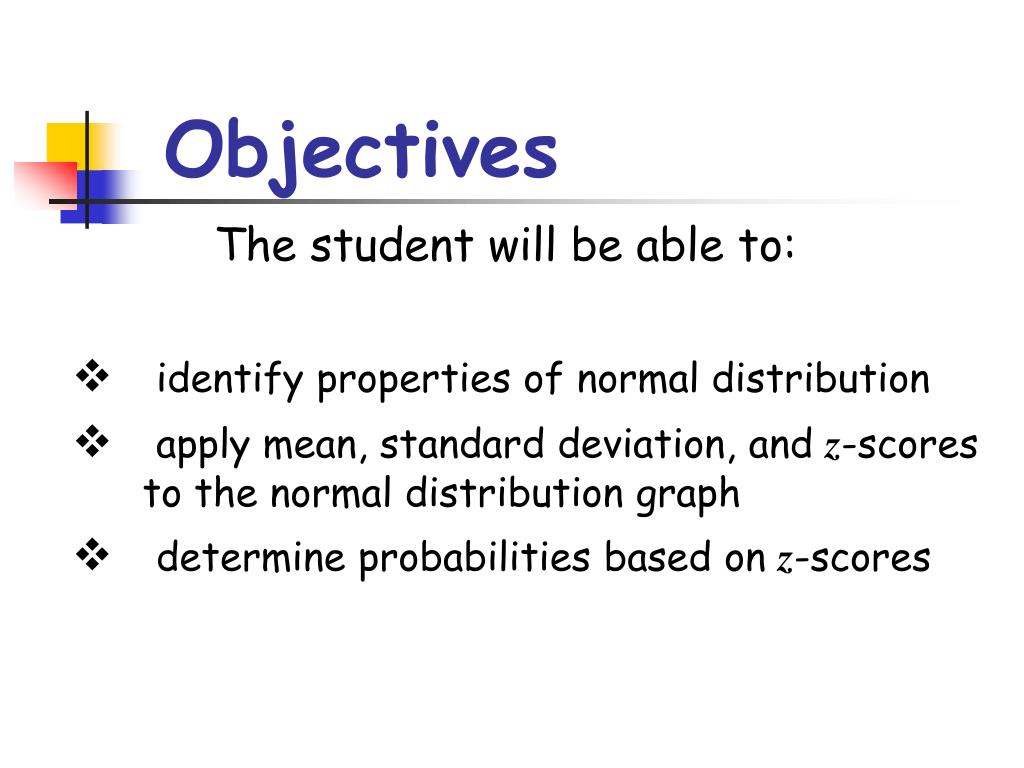 Objectives

The student will be able to:

❖ identify properties of normal distribution

❖ apply mean, standard deviation, and $z$-scores to the normal distribution graph

❖ determine probabilities based on $z$-scores